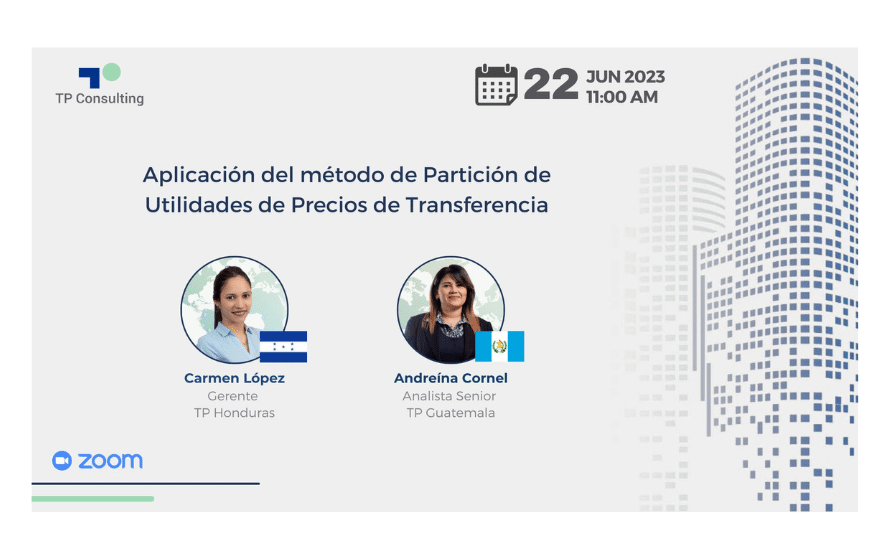 TP Consulting

22 JUN 2023
11:00 AM

Aplicación del método de Partición de Utilidades de Precios de Transferencia

Carmen López
Gerente
TP Honduras

Andreína Cornel
Analista Senior
TP Guatemala

zoom